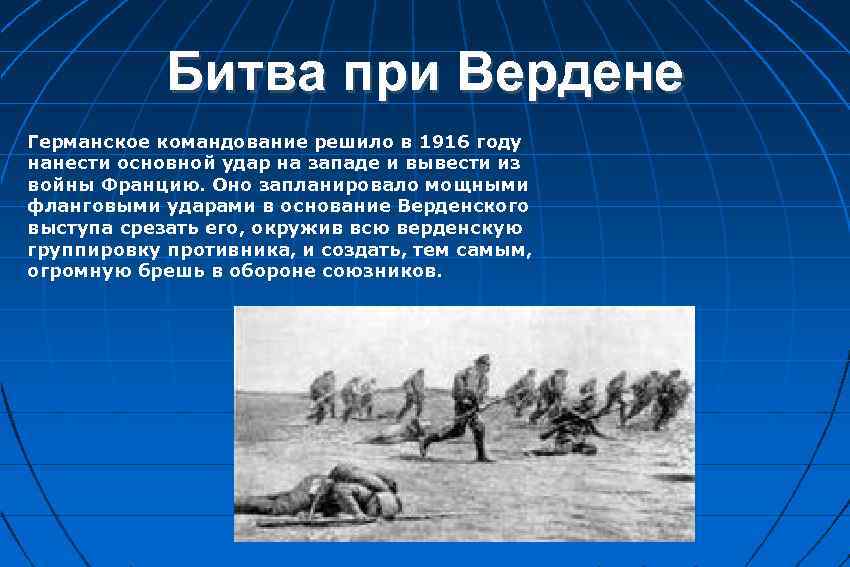 Битва при Вердене

Германское командование решило в 1916 году нанести основной удар на западе и вывести из войны Францию. Оно запланировало мощными фланговыми ударами в основание Верденского выступа срезать его, окружив всю верденскую группировку противника, и создать, тем самым, огромную брешь в обороне союзников.